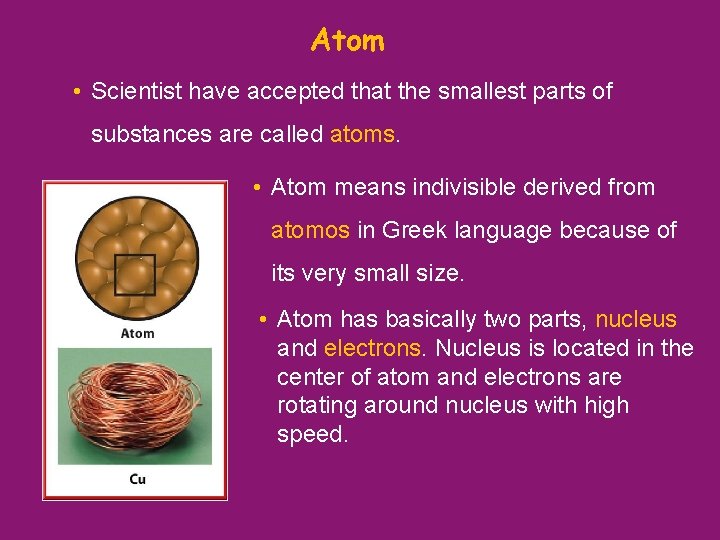 Atom

• Scientist have accepted that the smallest parts of substances are called atoms.

Atom

Cu

• Atom means indivisible derived from atomos in Greek language because of its very small size.

• Atom has basically two parts, nucleus and electrons. Nucleus is located in the center of atom and electrons are rotating around nucleus with high speed.